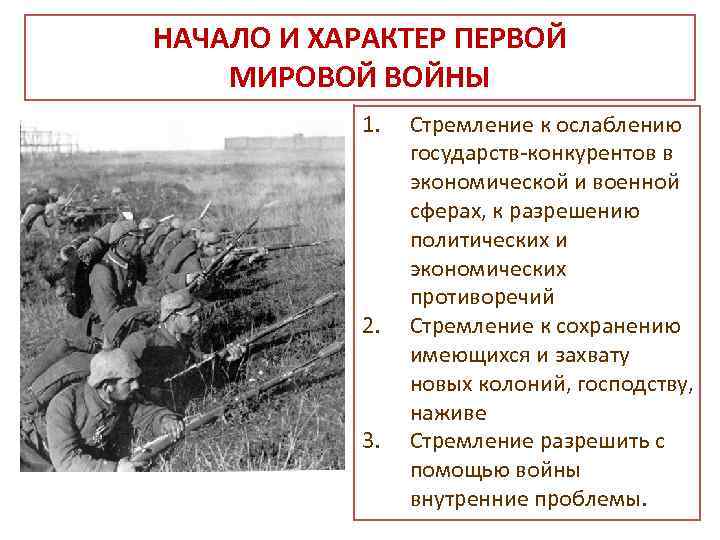 НАЧАЛО И ХАРАКТЕР ПЕРВОЙ МИРОВОЙ ВОЙНЫ

1. Стремление к ослаблению государств-конкурентов в экономической и военной сферах, к разрешению политических и экономических противоречий
2. Стремление к сохранению имеющихся и захвату новых колоний, господству, наживе
3. Стремление разрешить с помощью войны внутренние проблемы.